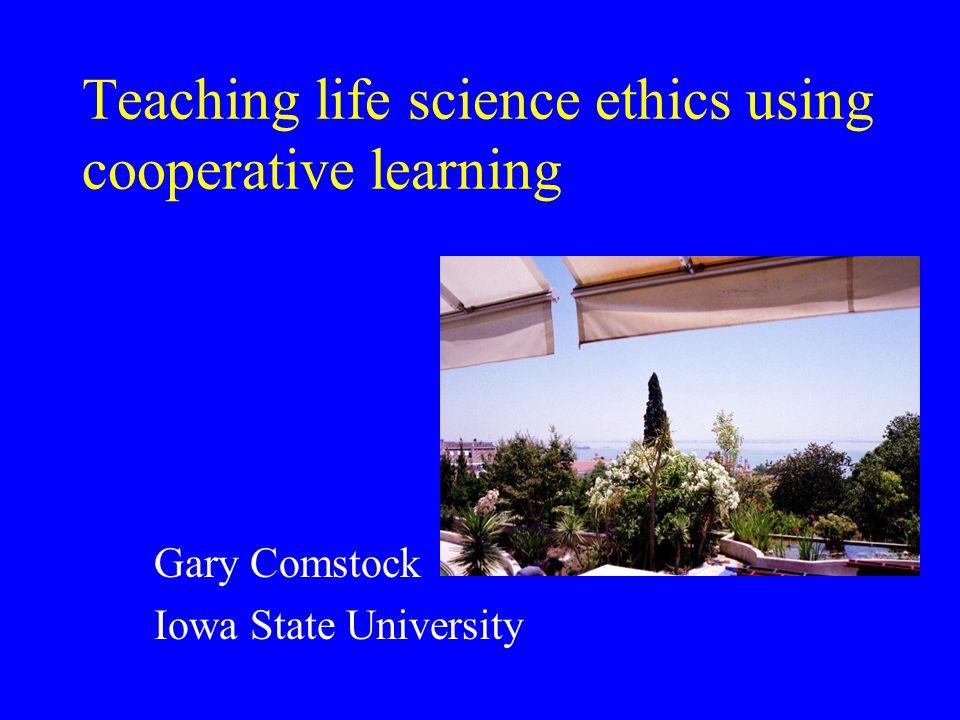 Teaching life science ethics using cooperative learning

Gary Comstock
Iowa State University